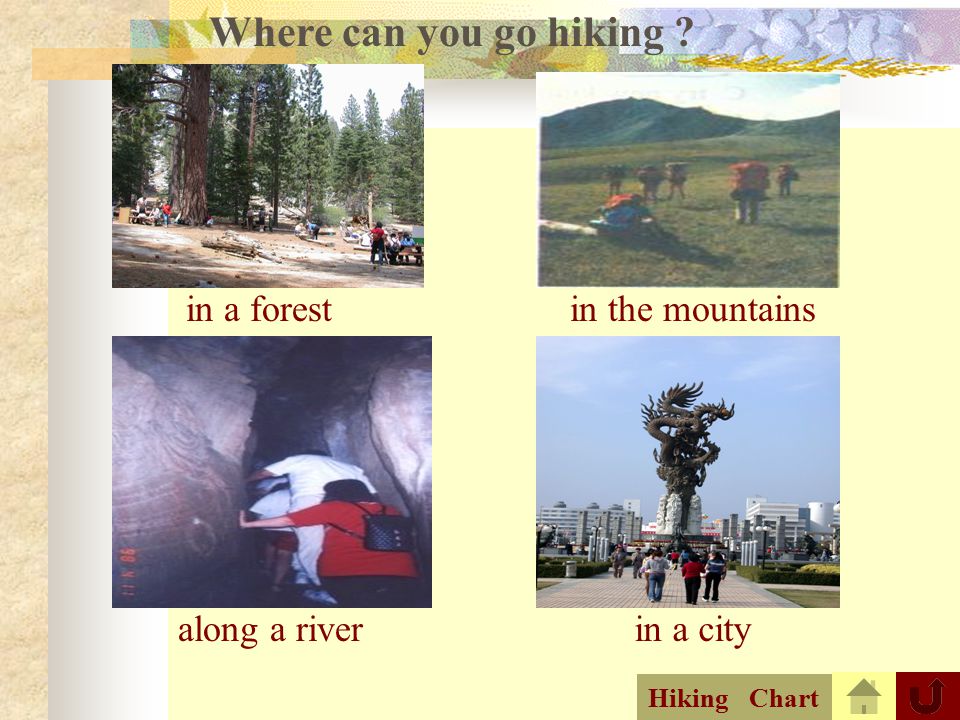 Where can you go hiking ?

in a forest

in the mountains

along a river

in a city

Hiking Chart